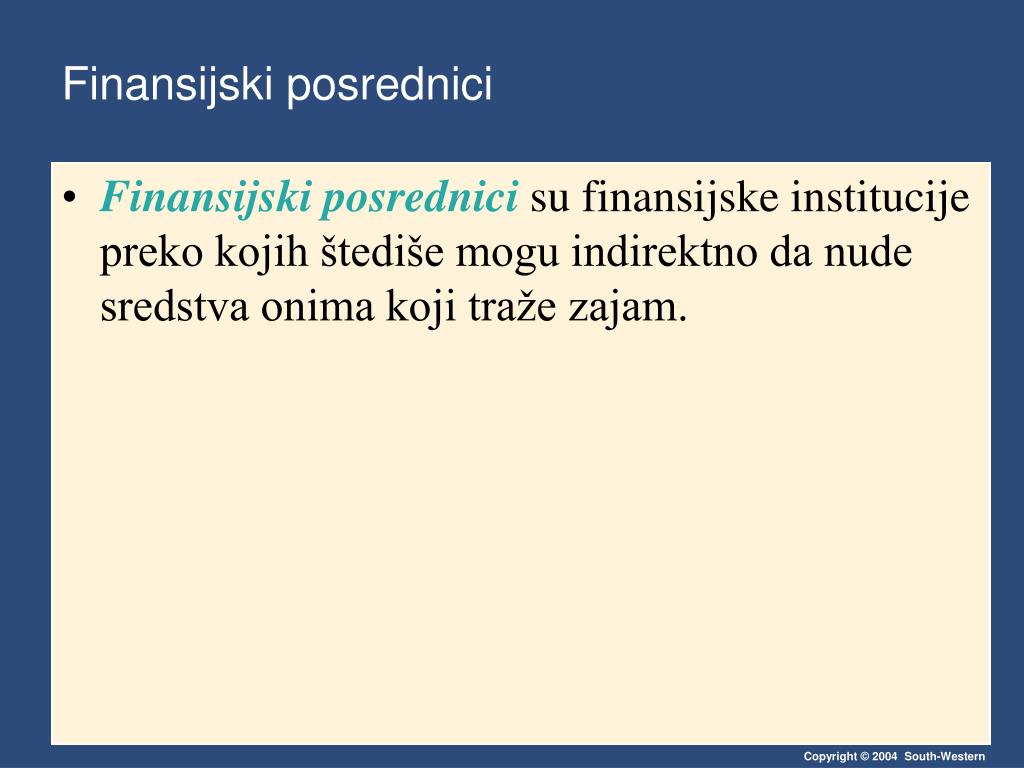 Finansijski posrednici

• Finansijski posrednici su finansijske institucije preko kojih štediše mogu indirektno da nude sredstva onima koji traže zajam.

Copyright © 2004 South-Western